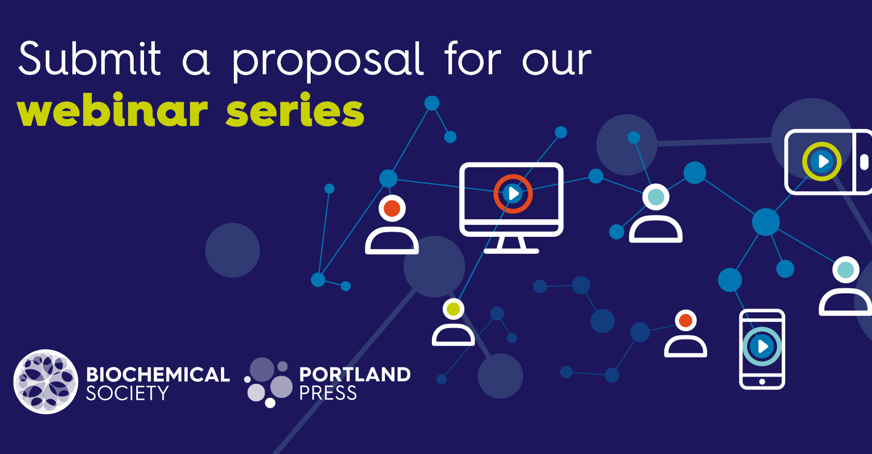 Submit a proposal for our
webinar series

BIOCHEMICAL SOCIETY

PORTLAND PRESS